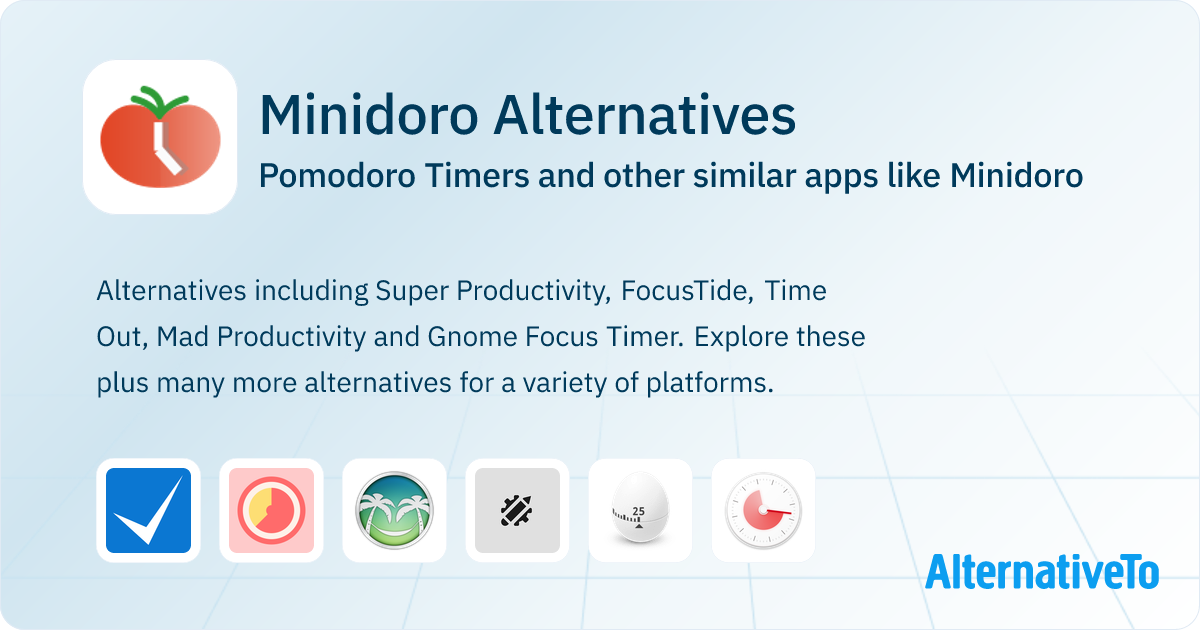 Minidoro Alternatives
Pomodoro Timers and other similar apps like Minidoro

Alternatives including Super Productivity, FocusTide, Time Out, Mad Productivity and Gnome Focus Timer. Explore these plus many more alternatives for a variety of platforms.

25

AlternativeTo